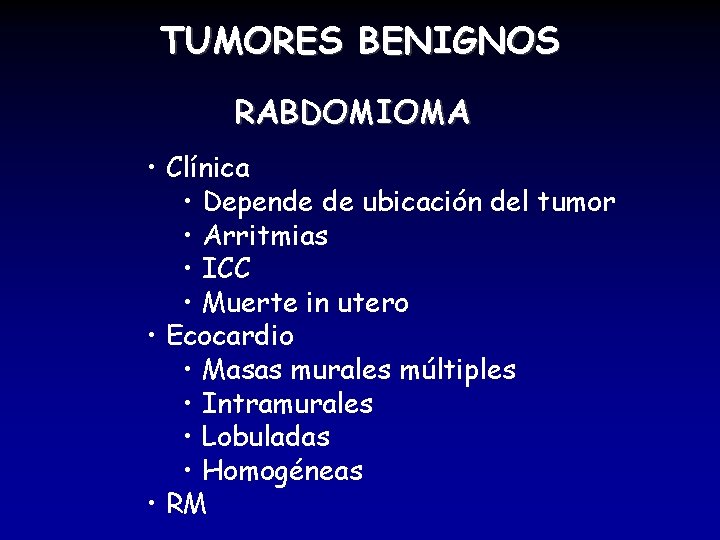 TUMORES BENIGNOS

RABDOMIOMA

• Clínica
  • Depende de ubicación del tumor
  • Arritmias
  • ICC
  • Muerte in utero
• Ecocardio
  • Masas murales múltiples
  • Intramurales
  • Lobuladas
  • Homogéneas
• RM